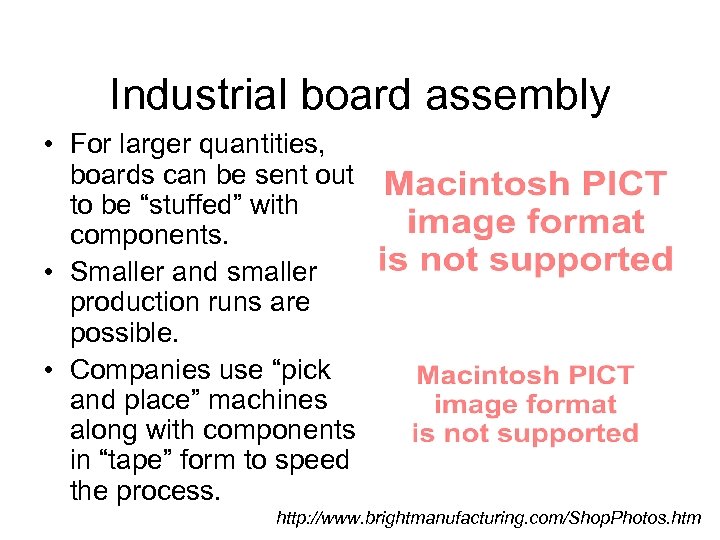 Industrial board assembly

• For larger quantities, boards can be sent out to be “stuffed” with components.
• Smaller and smaller production runs are possible.
• Companies use “pick and place” machines along with components in “tape” form to speed the process.

Macintosh PICT image format is not supported

Macintosh PICT image format is not supported

http://www.brightmanufacturing.com/ShopPhotos.htm